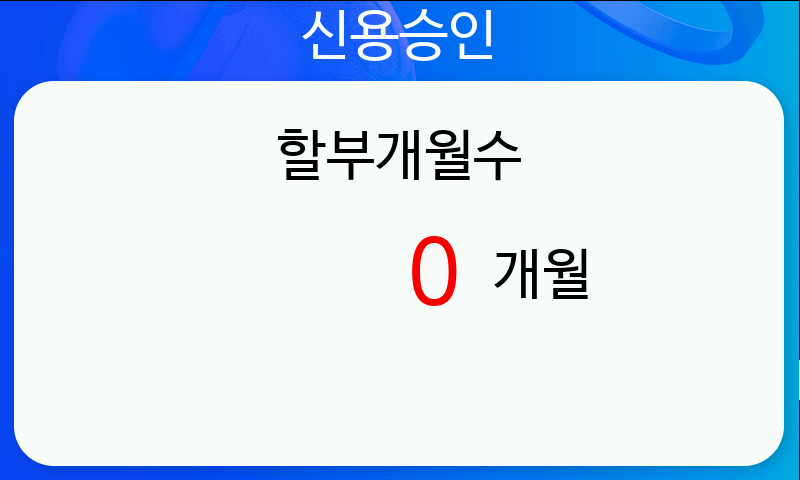 신용승인

할부개월수

0 개월